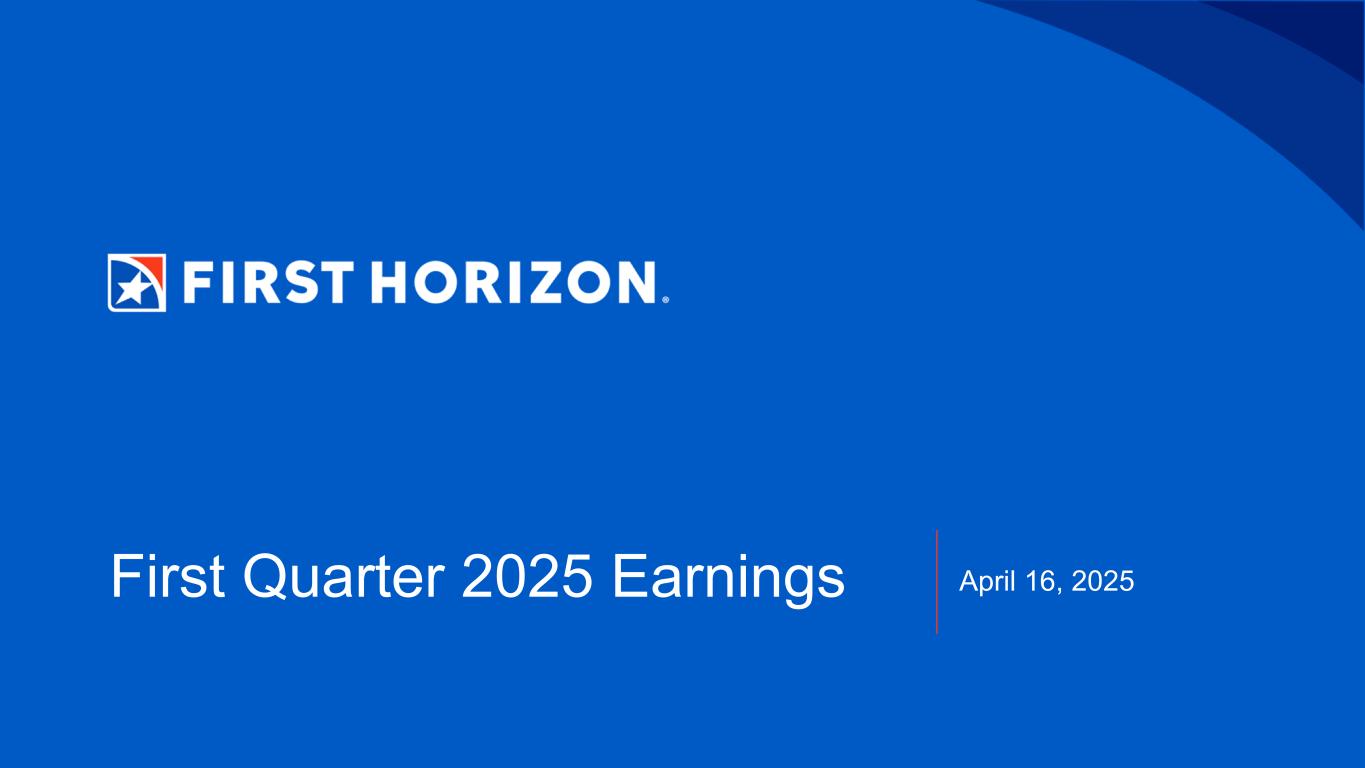 FIRST HORIZON®

First Quarter 2025 Earnings

April 16, 2025